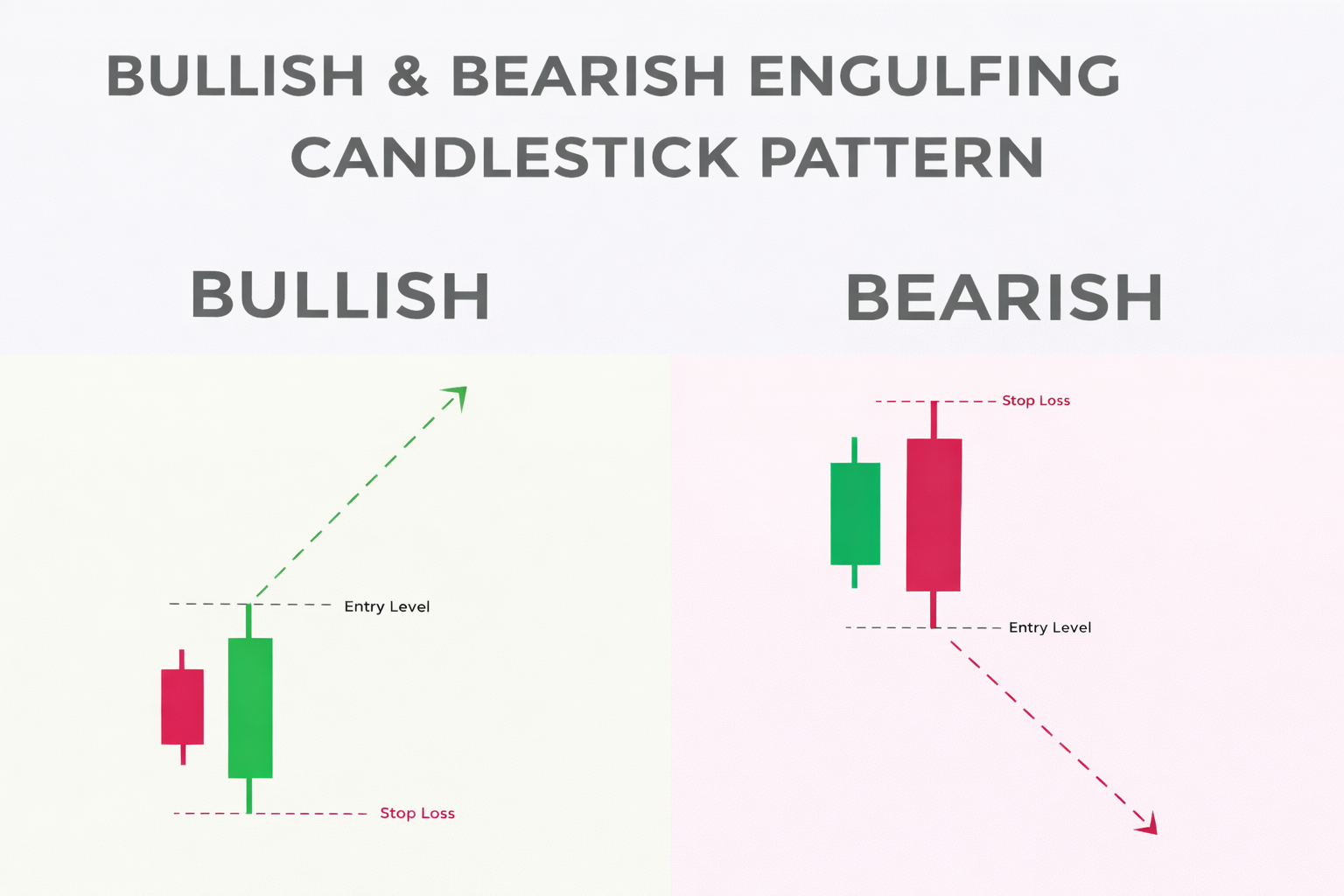 BULLISH & BEARISH ENGULFING CANDLESTICK PATTERN

BULLISH

Entry Level

Stop Loss

BEARISH

Stop Loss

Entry Level